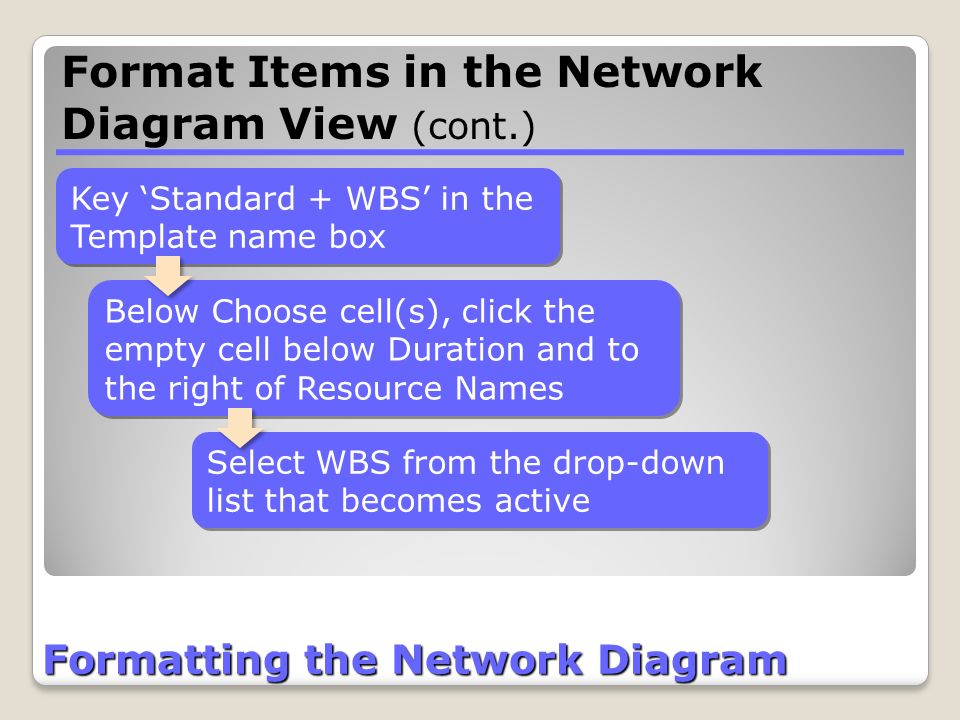 Format Items in the Network Diagram View (cont.)

Key ‘Standard + WBS’ in the Template name box

Below Choose cell(s), click the empty cell below Duration and to the right of Resource Names

Select WBS from the drop-down list that becomes active

Formatting the Network Diagram